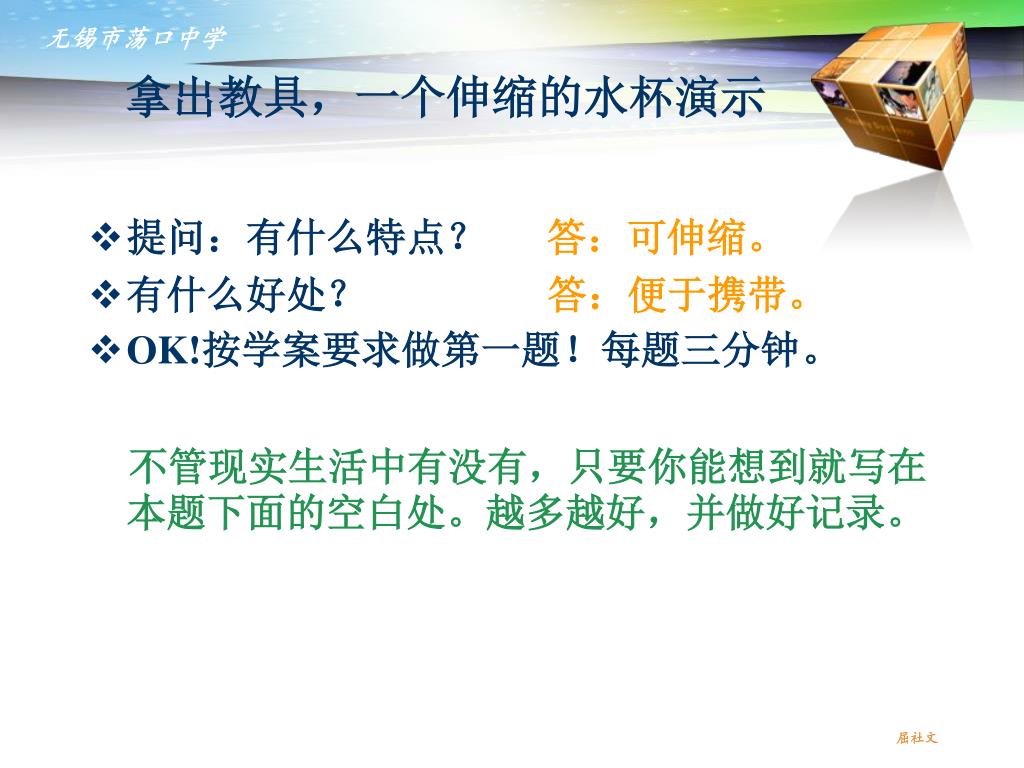 无锡市荡口中学

拿出教具，一个伸缩的水杯演示

❖提问：有什么特点？ 答：可伸缩。
❖有什么好处？ 答：便于携带。
❖OK!按学案要求做第一题！每题三分钟。

不管现实生活中有没有，只要你能想到就写在本题下面的空白处。越多越好，并做好记录。

屈社文